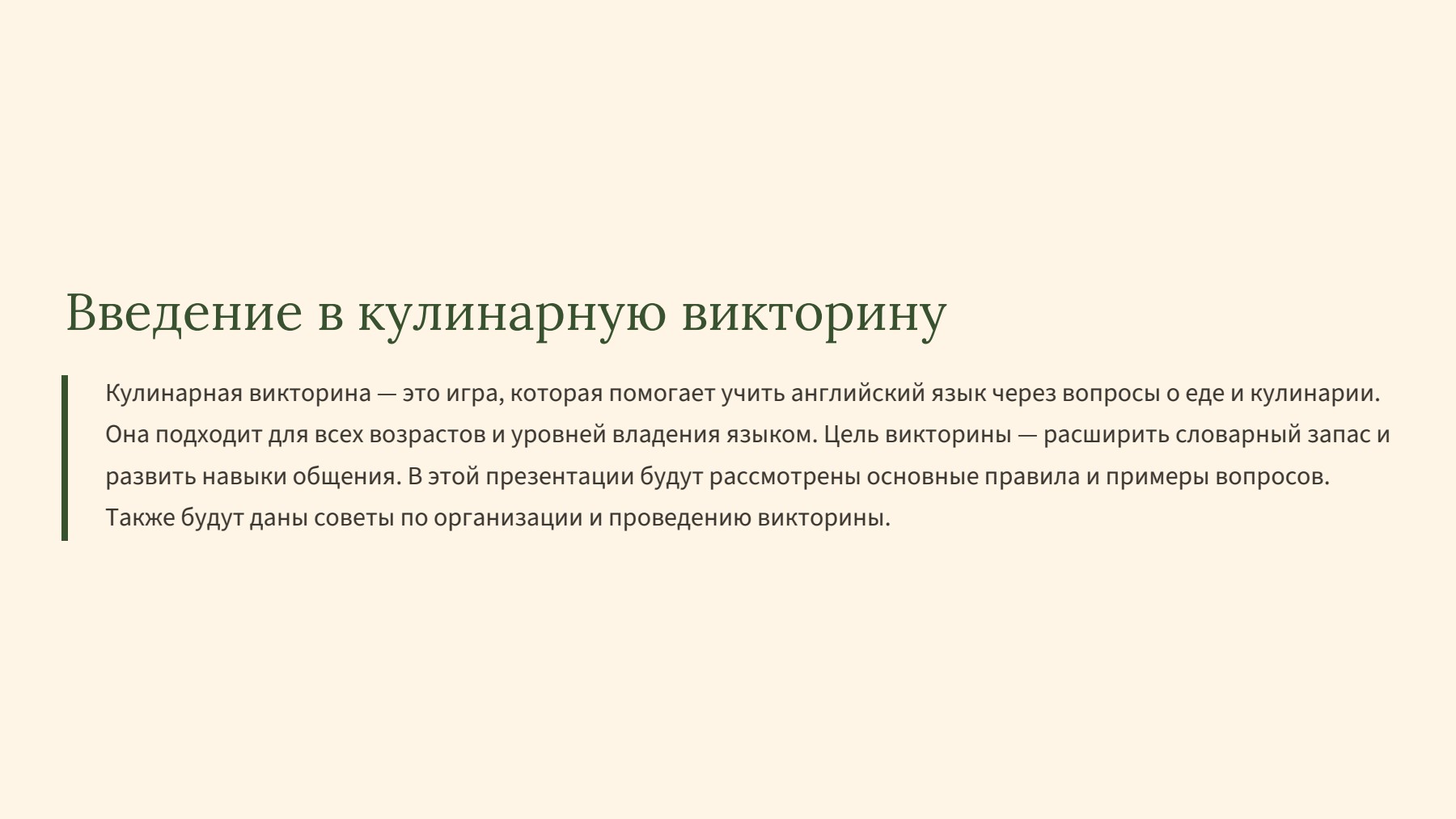 Введение в кулинарную викторину

Кулинарная викторина — это игра, которая помогает учить английский язык через вопросы о еде и кулинарии. Она подходит для всех возрастов и уровней владения языком. Цель викторины — расширить словарный запас и развить навыки общения. В этой презентации будут рассмотрены основные правила и примеры вопросов. Также будут даны советы по организации и проведению викторины.